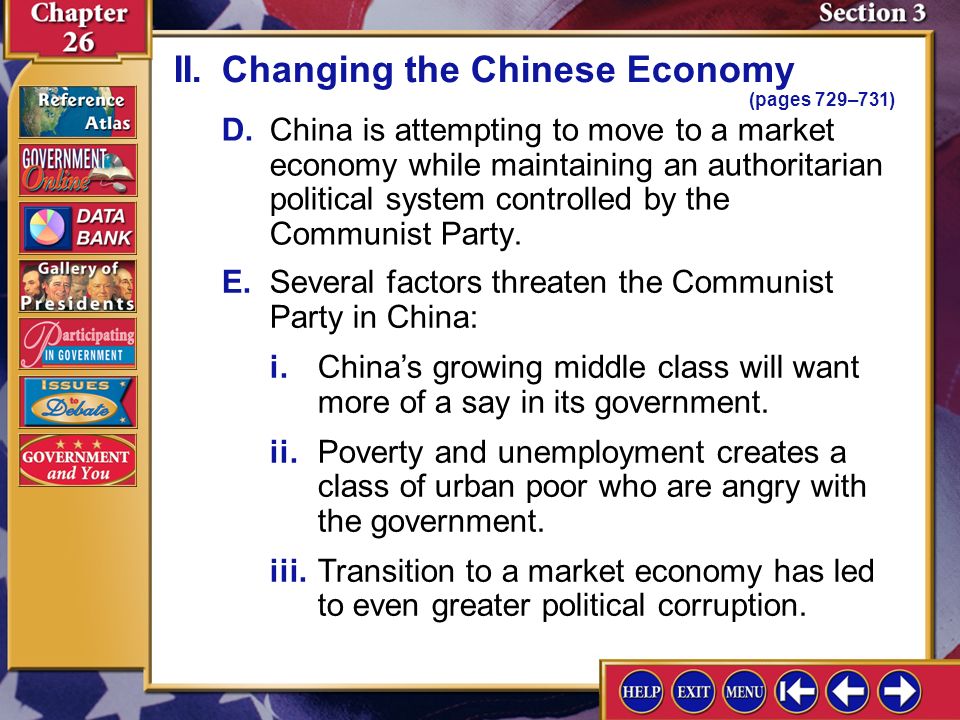 Chapter 26

Section 3

Reference Atlas

GOVERNMENT Online

DATA BANK

Gallery of Presidents

Participating IN GOVERNMENT

ISSUES to Debate

GOVERNMENT and You

II. Changing the Chinese Economy

(pages 729–731)

D. China is attempting to move to a market economy while maintaining an authoritarian political system controlled by the Communist Party.

E. Several factors threaten the Communist Party in China:

i. China's growing middle class will want more of a say in its government.

ii. Poverty and unemployment creates a class of urban poor who are angry with the government.

iii. Transition to a market economy has led to even greater political corruption.

HELP EXIT MENU